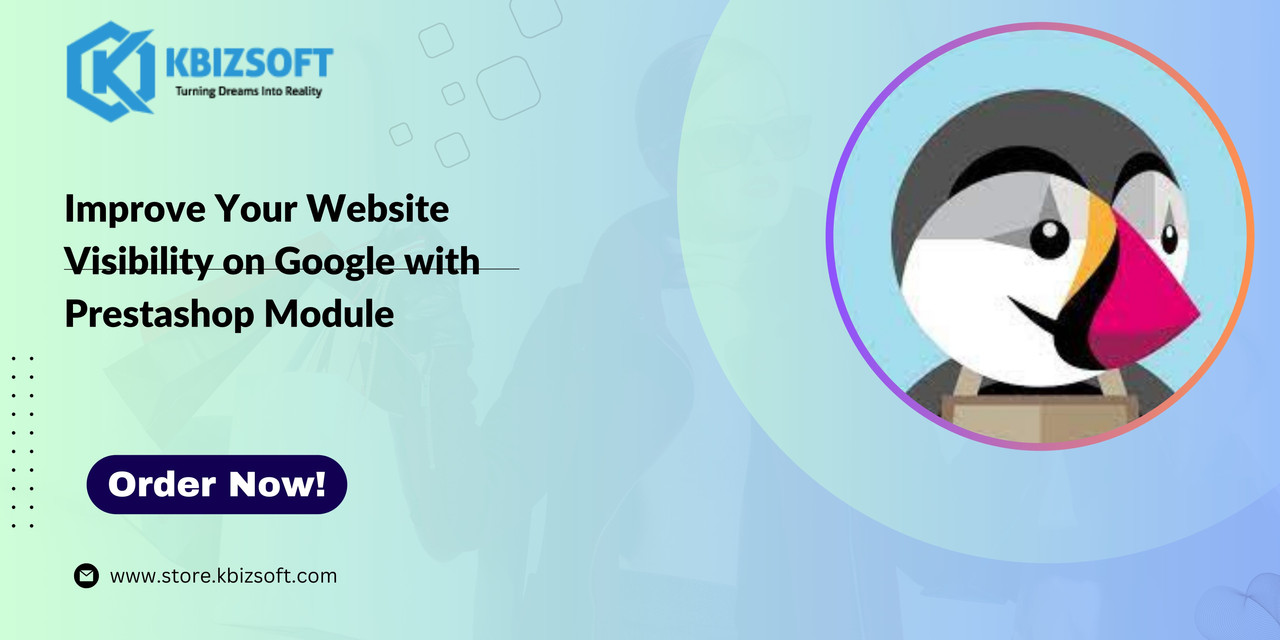 KBIZSOFT
Turning Dreams Into Reality

Improve Your Website Visibility on Google with Prestashop Module

Order Now!

www.store.kbizsoft.com